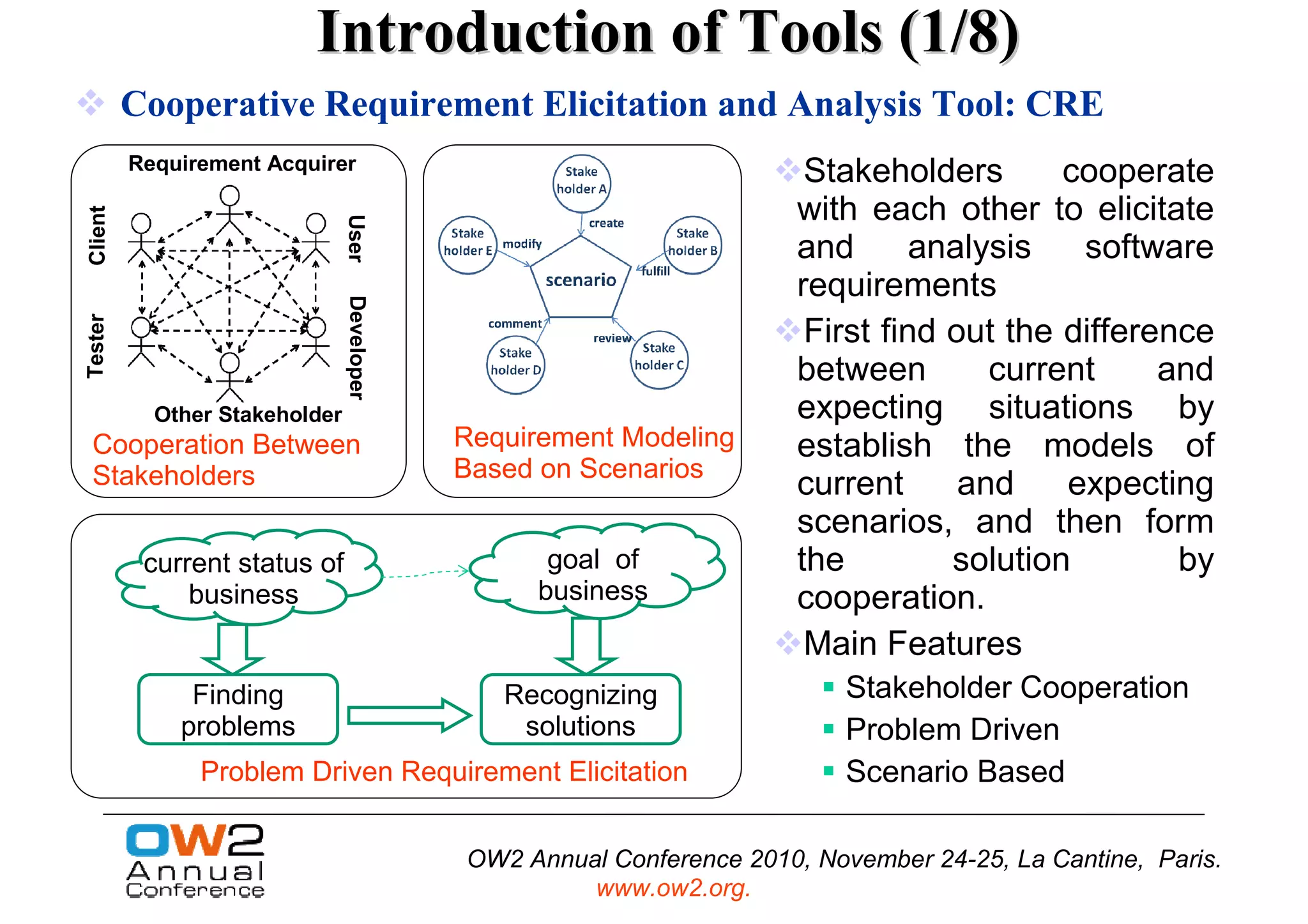 Introduction of Tools (1/8)

Cooperative Requirement Elicitation and Analysis Tool: CRE

Requirement Acquirer

Client

User

Tester

Developer

Other Stakeholder

Cooperation Between Stakeholders

Stake holder A

create

Stake holder E

modify

Stake holder B

fulfill

scenario

comment

review

Stake holder D

Stake holder C

Requirement Modeling Based on Scenarios

current status of business

goal of business

Finding problems

Recognizing solutions

Problem Driven Requirement Elicitation

Stakeholders cooperate with each other to elicitate and analysis software requirements

First find out the difference between current and expecting situations by establish the models of current and expecting scenarios, and then form the solution by cooperation.

Main Features

Stakeholder Cooperation

Problem Driven

Scenario Based

OW2 Annual Conference

OW2 Annual Conference 2010, November 24-25, La Cantine, Paris.
www.ow2.org.